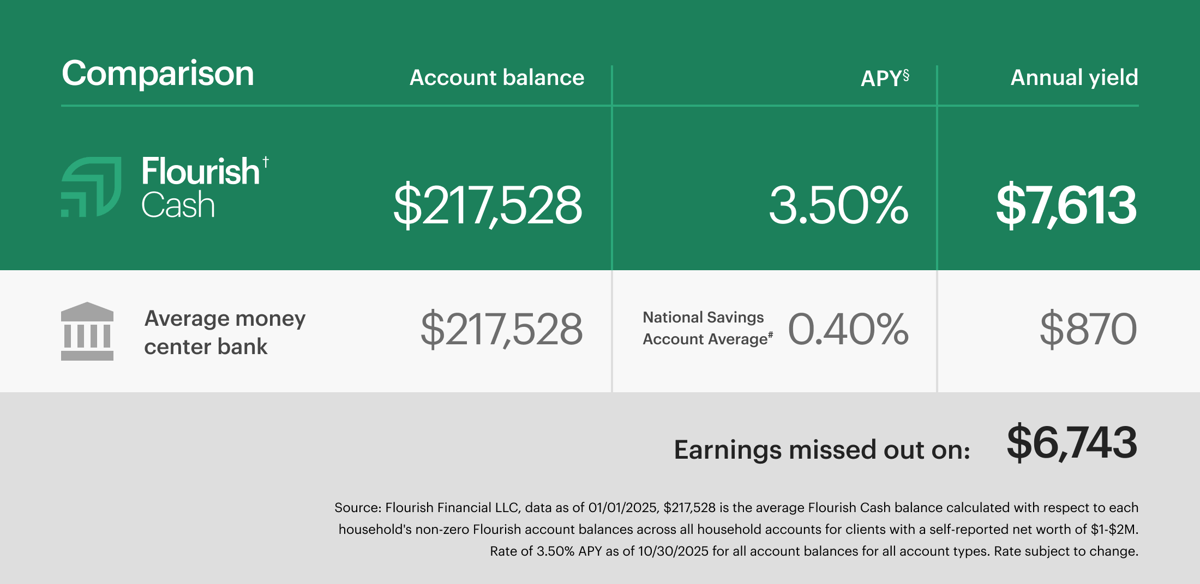 | Comparison | Account balance | APY§ | Annual yield |
|---|---|---|---|
| Flourish† Cash | \$217,528 | 3.50% | \$7,613 |
| Average money center bank | \$217,528 | National Savings Account Average# 0.40% | \$870 |

Earnings missed out on: \$6,743

Source: Flourish Financial LLC, data as of 01/01/2025, \$217,528 is the average Flourish Cash balance calculated with respect to each household's non-zero Flourish account balances across all household accounts for clients with a self-reported net worth of \$1-\$2M. Rate of 3.50% APY as of 10/30/2025 for all account balances for all account types. Rate subject to change.